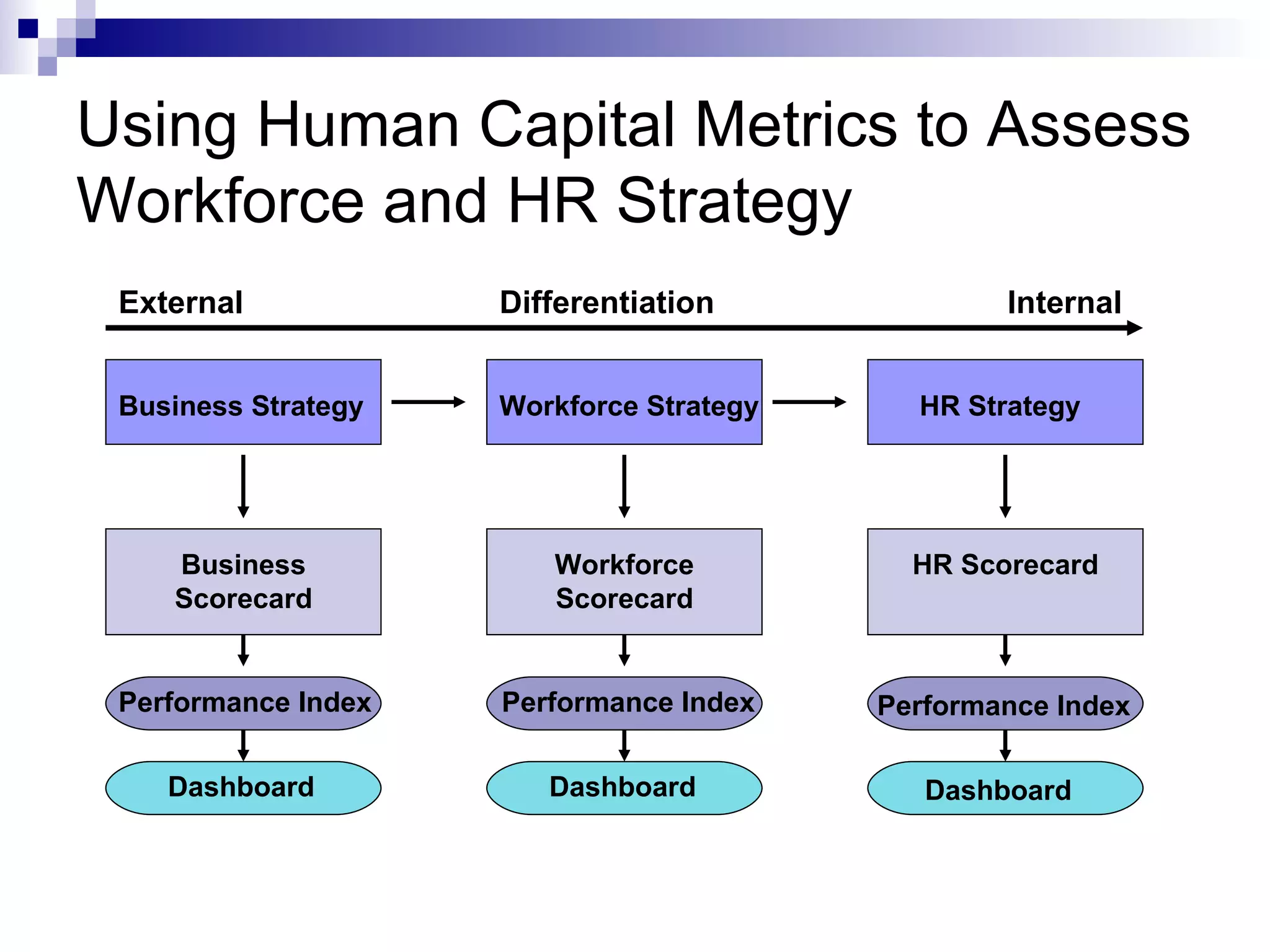 Using Human Capital Metrics to Assess Workforce and HR Strategy

External

Differentiation

Internal

Business Strategy

Workforce Strategy

HR Strategy

Business Scorecard

Workforce Scorecard

HR Scorecard

Performance Index

Performance Index

Performance Index

Dashboard

Dashboard

Dashboard